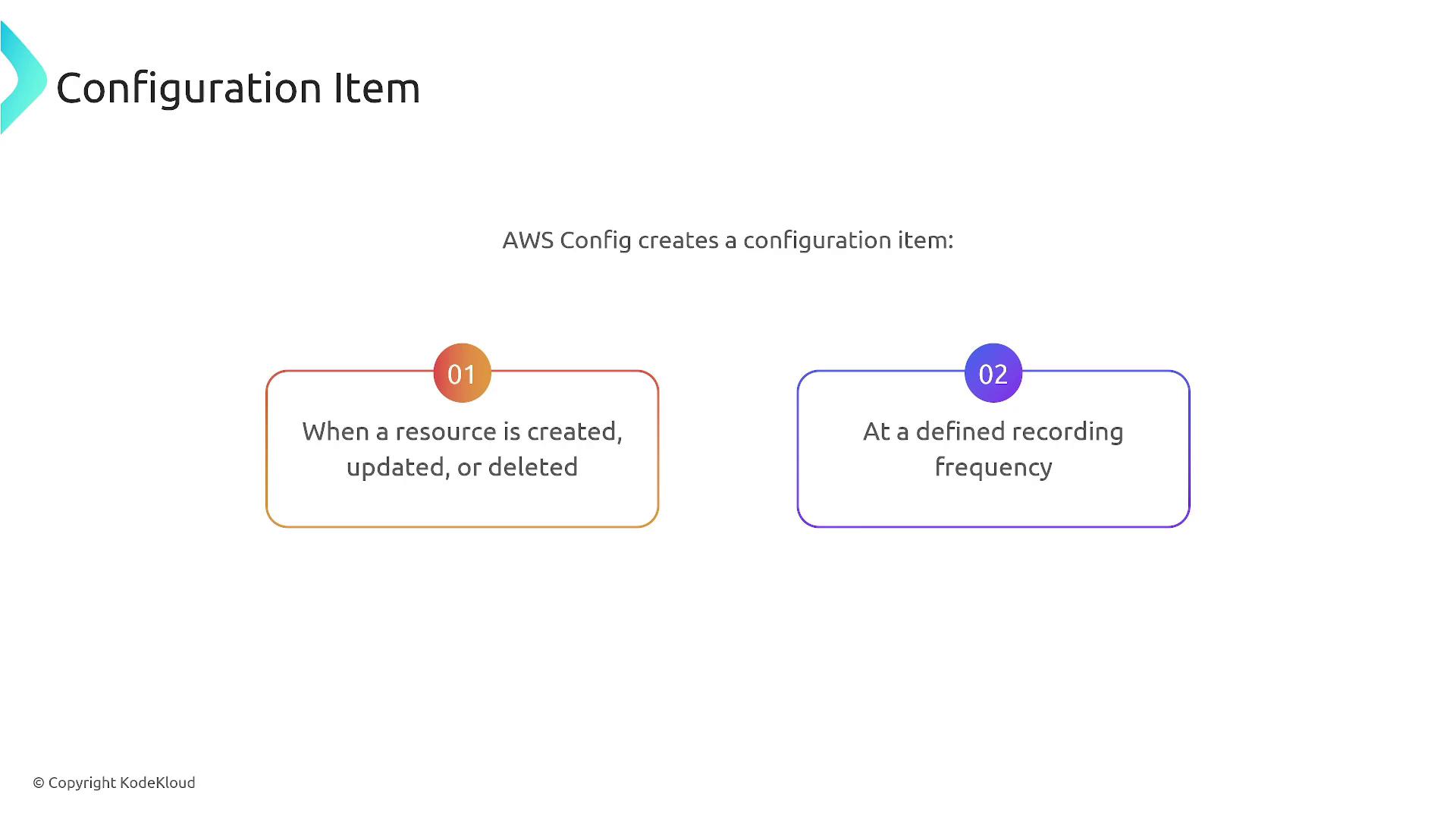 Configuration Item

AWS Config creates a configuration item:

01

When a resource is created, updated, or deleted

02

At a defined recording frequency

© Copyright KodeKloud